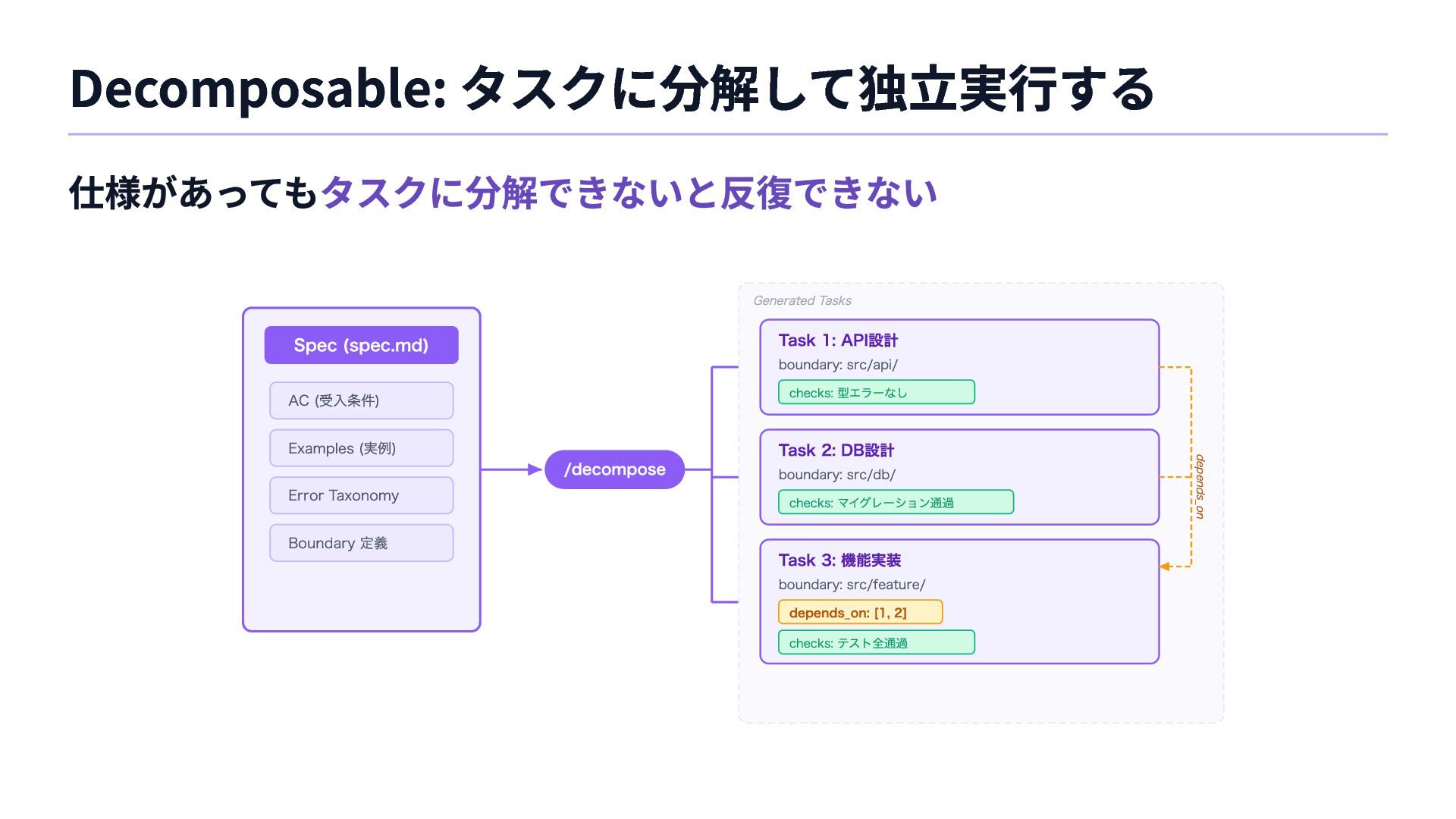 Decomposable: タスクに分解して独立実行する

仕様があってもタスクに分解できないと反復できない

Spec (spec.md)

AC (受入条件)

Examples (実例)

Error Taxonomy

Boundary 定義

/decompose

Generated Tasks

Task 1: API設計
boundary: src/api/
checks: 型エラーなし

Task 2: DB設計
boundary: src/db/
checks: マイグレーション通過

Task 3: 機能実装
boundary: src/feature/
depends_on: [1, 2]
checks: テスト全通過

depends_on